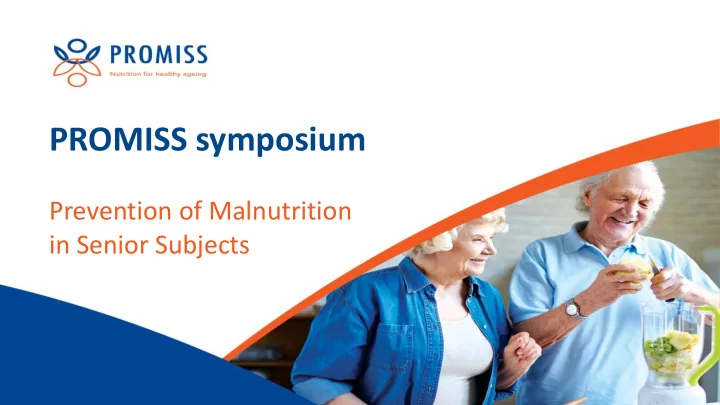 PROMISS
Nutrition for healthy ageing

PROMISS symposium

Prevention of Malnutrition in Senior Subjects